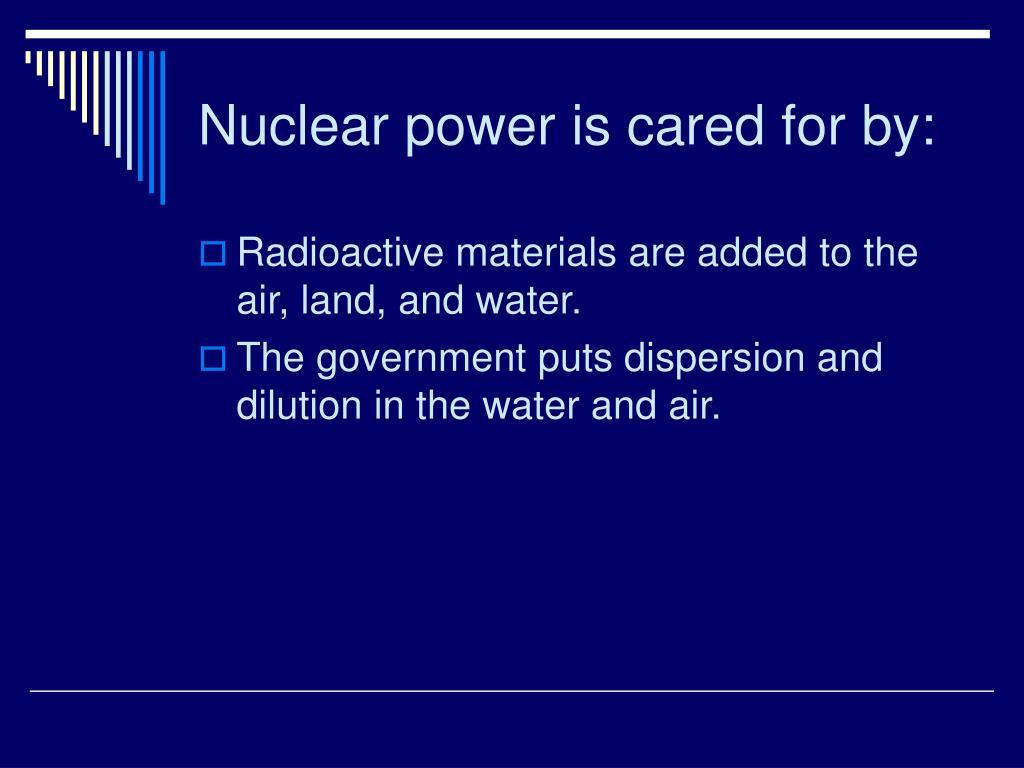 Nuclear power is cared for by:

Radioactive materials are added to the air, land, and water.

The government puts dispersion and dilution in the water and air.